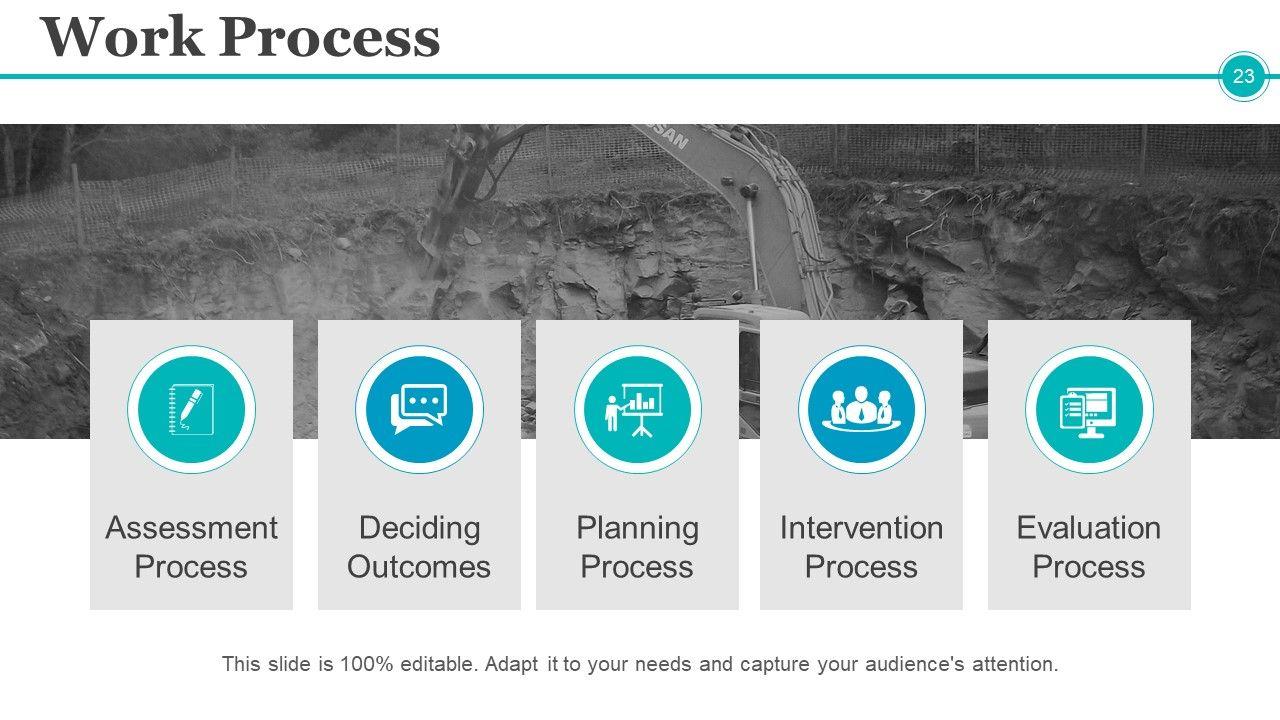 Work Process

23

SAN

Assessment Process

Deciding Outcomes

Planning Process

Intervention Process

Evaluation Process

This slide is 100% editable. Adapt it to your needs and capture your audience's attention.